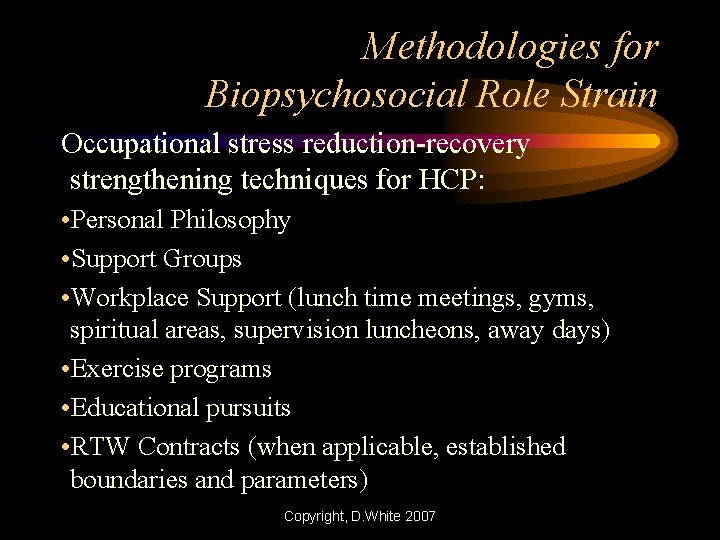 Methodologies for Biopsychosocial Role Strain

Occupational stress reduction-recovery strengthening techniques for HCP:

•Personal Philosophy

•Support Groups

•Workplace Support (lunch time meetings, gyms, spiritual areas, supervision luncheons, away days)

•Exercise programs

•Educational pursuits

•RTW Contracts (when applicable, established boundaries and parameters)

Copyright, D.White 2007